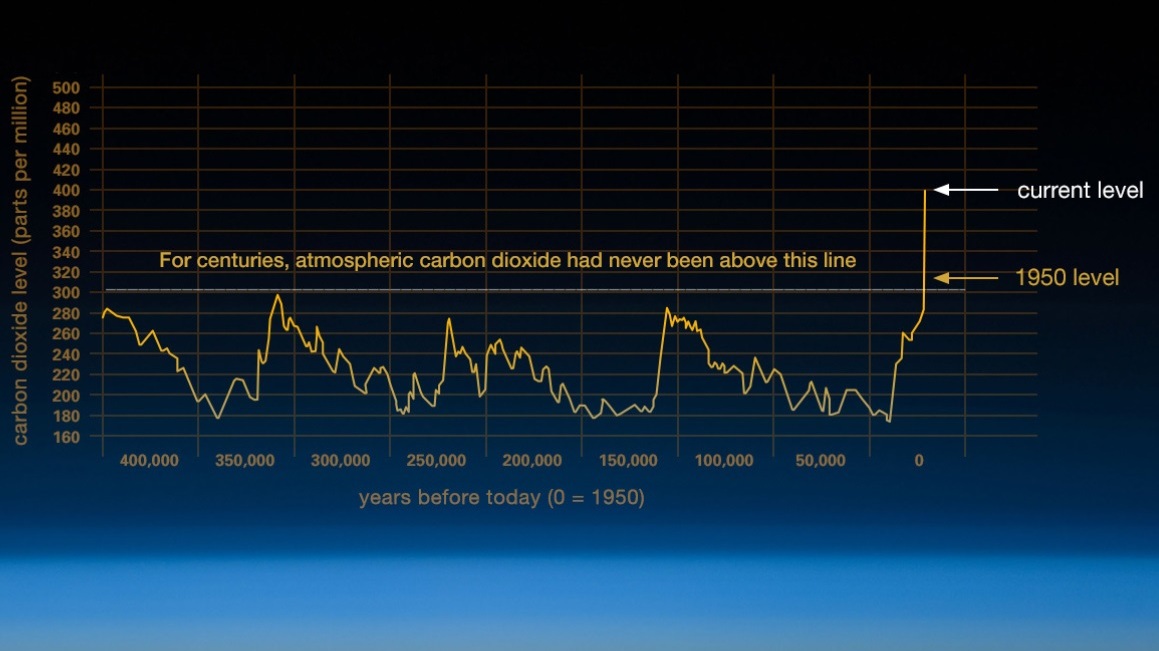 carbon dioxide level (parts per million)

500
480
460
440
420
400
380
360
340
320
300
280
260
240
220
200
180
160

For centuries, atmospheric carbon dioxide had never been above this line

current level

1950 level

400,000 350,000 300,000 250,000 200,000 150,000 100,000 50,000 0

years before today (0 = 1950)